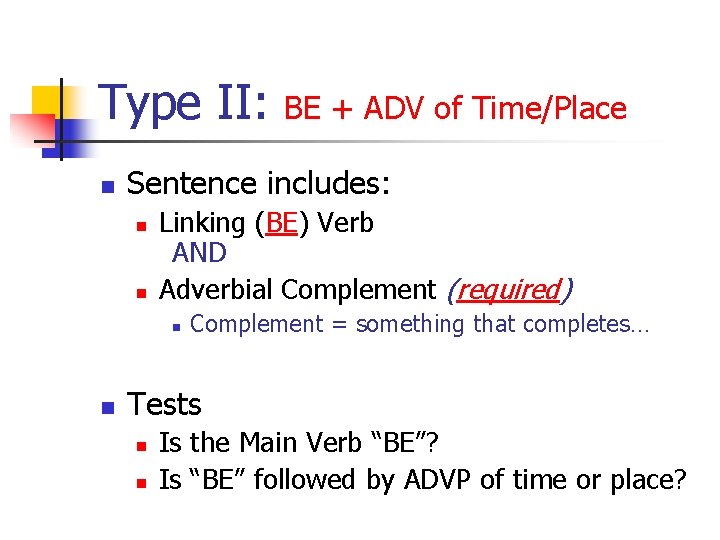 Type II: BE + ADV of Time/Place

Sentence includes:
Linking (BE) Verb
AND
Adverbial Complement (required)
Complement = something that completes…

Tests
Is the Main Verb "BE"?
Is "BE" followed by ADVP of time or place?